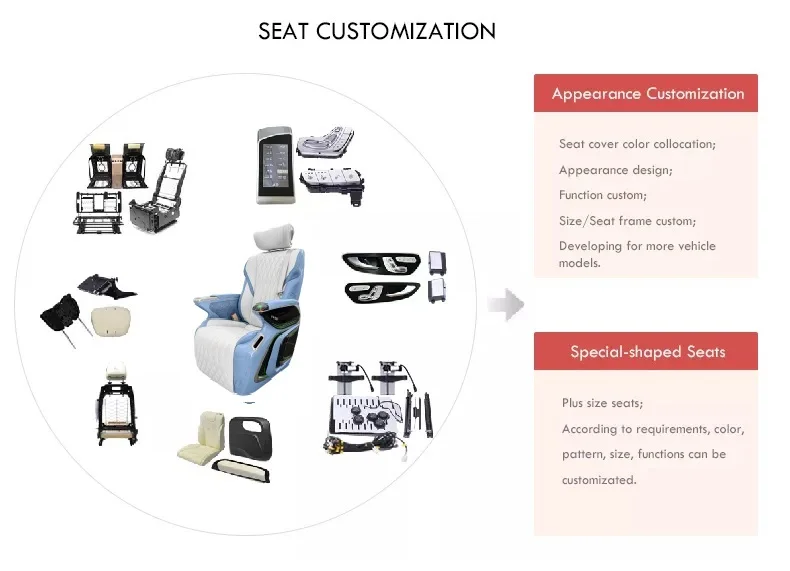 SEAT CUSTOMIZATION

Appearance Customization

Seat cover color collocation;

Appearance design;

Function custom;

Size/Seat frame custom;

Developing for more vehicle models.

Special-shaped Seats

Plus size seats;

According to requirements, color, pattern, size, functions can be customizated.